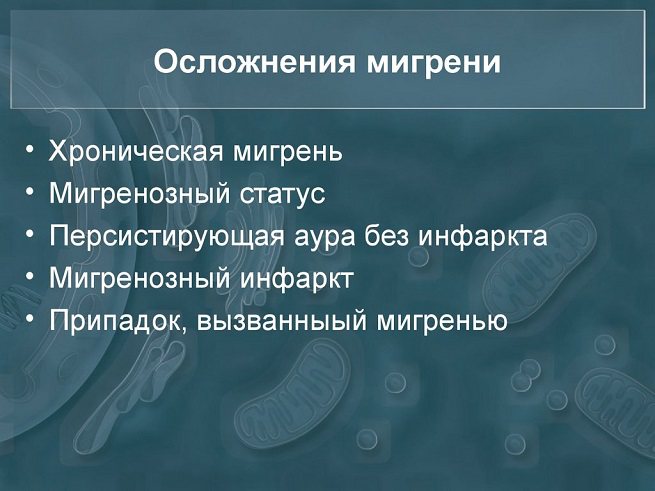 Осложнения мигрени

• Хроническая мигрень
• Мигренозный статус
• Персистирующая аура без инфаркта
• Мигренозный инфаркт
• Припадок, вызванныый мигренью